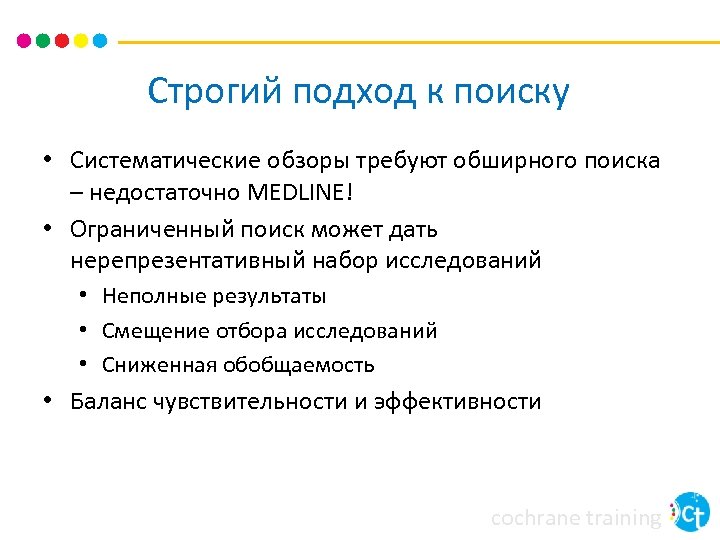 Строгий подход к поиску

• Систематические обзоры требуют обширного поиска – недостаточно MEDLINE!
• Ограниченный поиск может дать нерепрезентативный набор исследований
  • Неполные результаты
  • Смещение отбора исследований
  • Сниженная обобщаемость
• Баланс чувствительности и эффективности

cochrane training ct